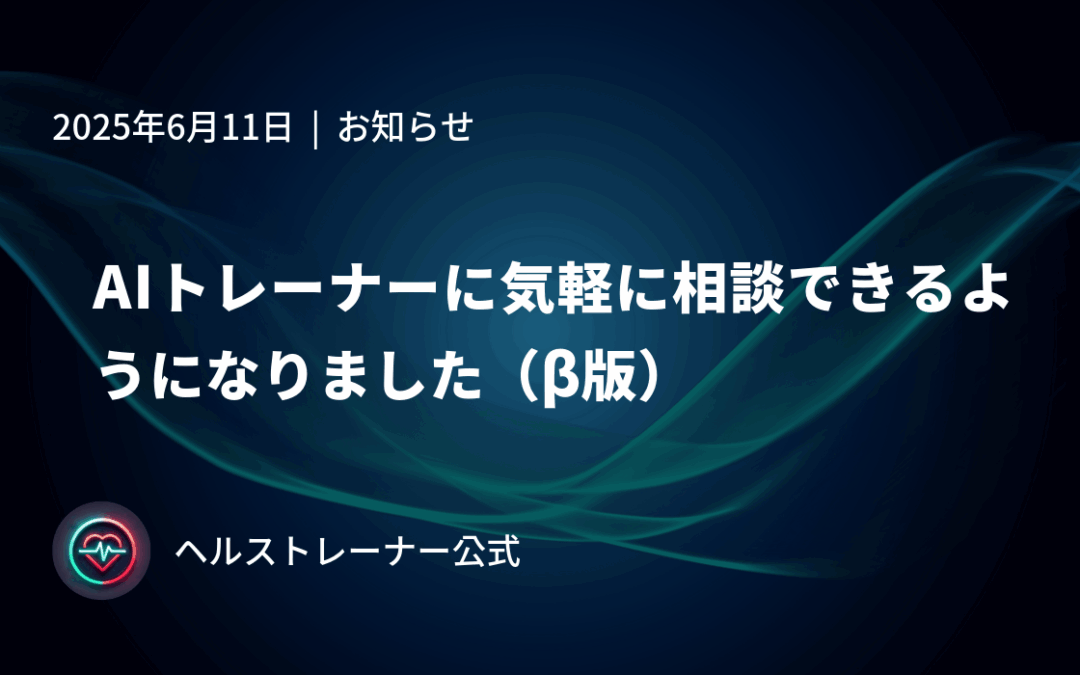 2025年6月11日 ｜ お知らせ

AIトレーナーに気軽に相談できるようになりました（β版）

ヘルストレーナー公式